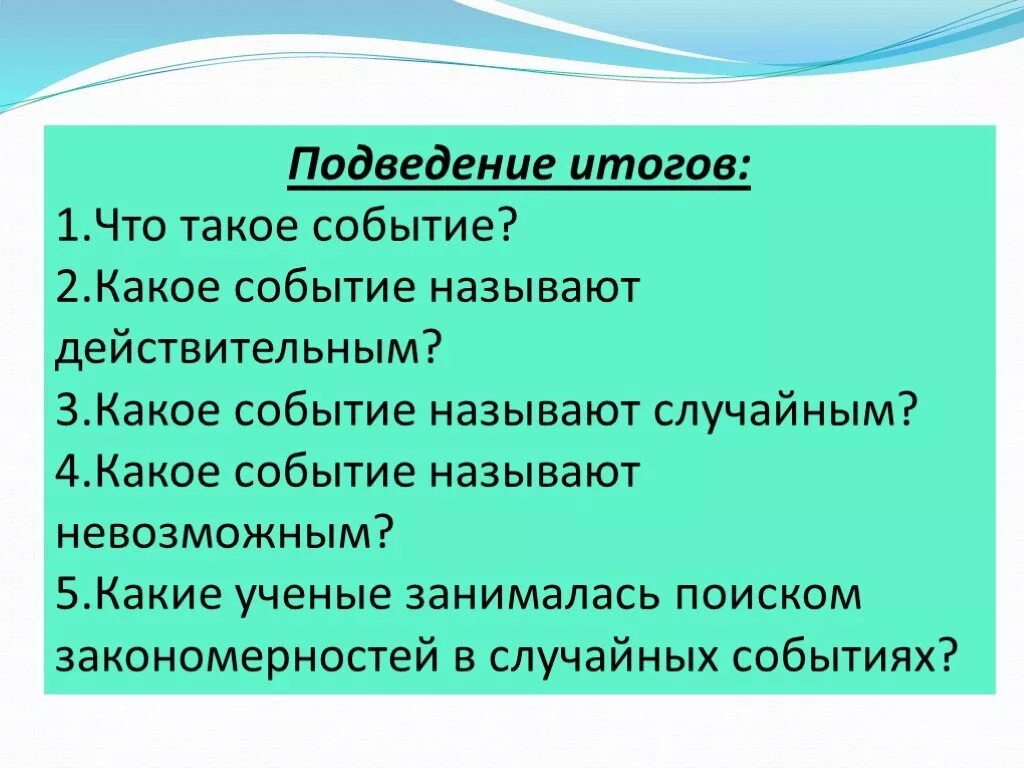 Подведение итогов:
1.Что такое событие?
2.Какое событие называют действительным?
3.Какое событие называют случайным?
4.Какое событие называют невозможным?
5.Какие ученые занималась поиском закономерностей в случайных событиях?